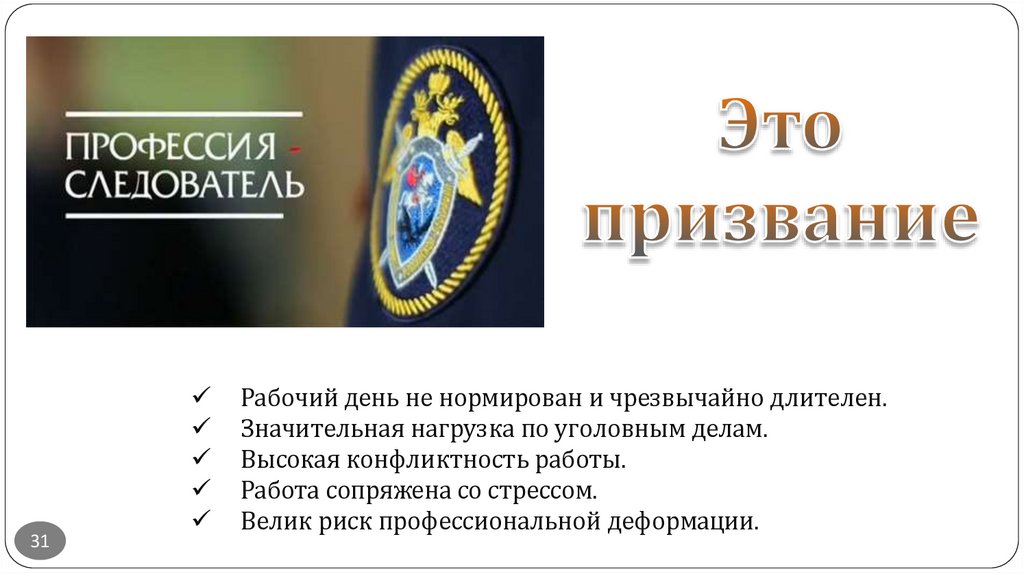 ПРОФЕССИЯ - СЛЕДОВАТЕЛЬ

Это призвание

✓ Рабочий день не нормирован и чрезвычайно длителен.
✓ Значительная нагрузка по уголовным делам.
✓ Высокая конфликтность работы.
✓ Работа сопряжена со стрессом.
✓ Велик риск профессиональной деформации.

31